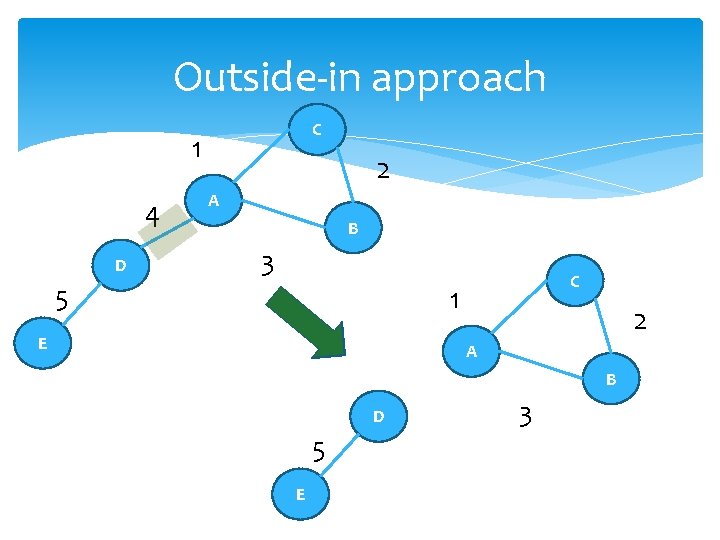 Outside-in approach

C
1
2
A
4
B
D
3
5
E

C
1
2
A
B
3

D
5
E